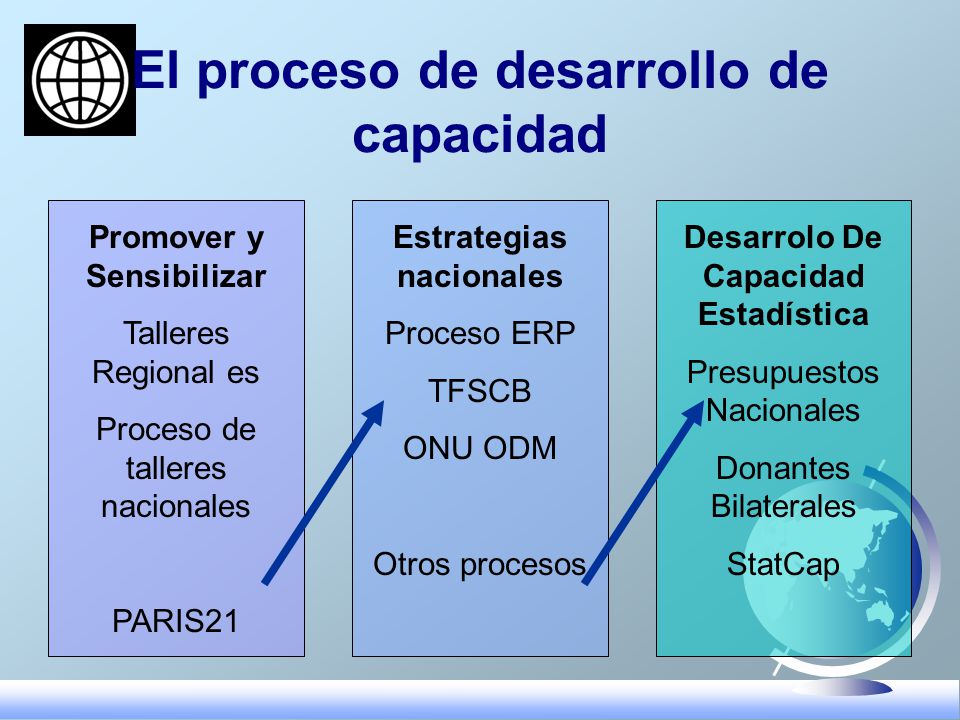 El proceso de desarrollo de capacidad

Promover y Sensibilizar

Talleres Regional es

Proceso de talleres nacionales

PARIS21

Estrategias nacionales

Proceso ERP

TFSCB

ONU ODM

Otros procesos

Desarrolo De Capacidad Estadística

Presupuestos Nacionales

Donantes Bilaterales

StatCap